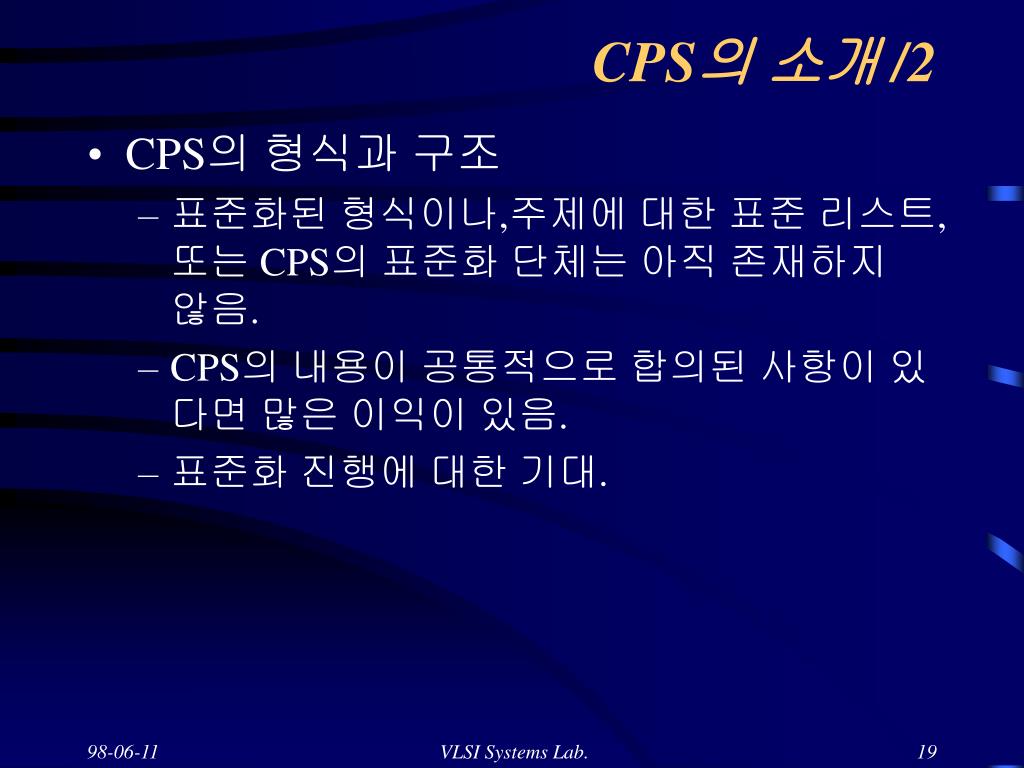 CPS의 소개/2

• CPS의 형식과 구조

– 표준화된 형식이나,주제에 대한 표준 리스트, 또는 CPS의 표준화 단체는 아직 존재하지 않음.

– CPS의 내용이 공통적으로 합의된 사항이 있다면 많은 이익이 있음.

– 표준화 진행에 대한 기대.

98-06-11

VLSI Systems Lab.

19